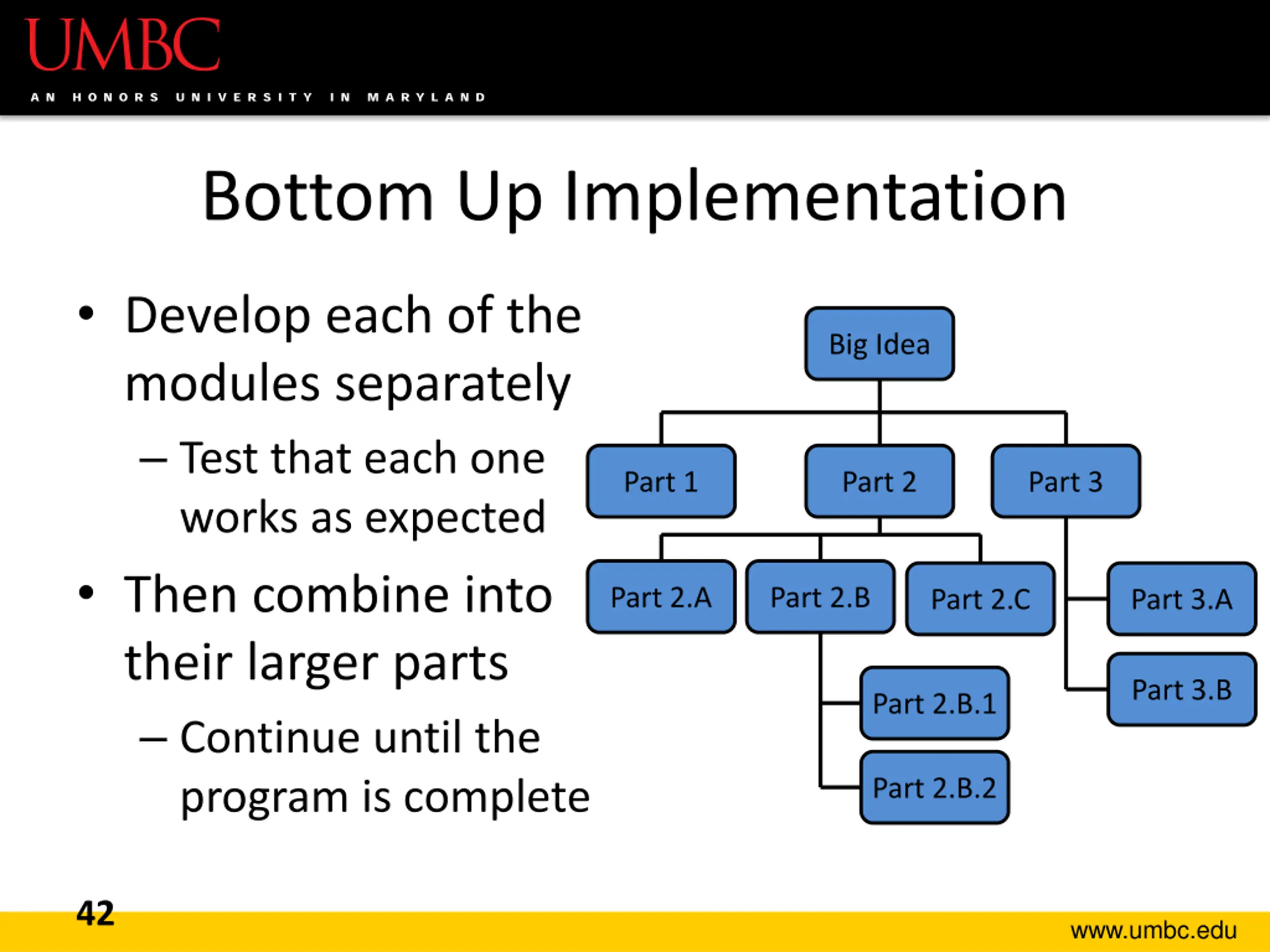 UMBC
AN HONORS UNIVERSITY IN MARYLAND

Bottom Up Implementation

• Develop each of the modules separately
– Test that each one works as expected
• Then combine into their larger parts
– Continue until the program is complete

Big Idea
Part 1
Part 2
Part 3
Part 2.A
Part 2.B
Part 2.C
Part 3.A
Part 3.B
Part 2.B.1
Part 2.B.2

42
www.umbc.edu